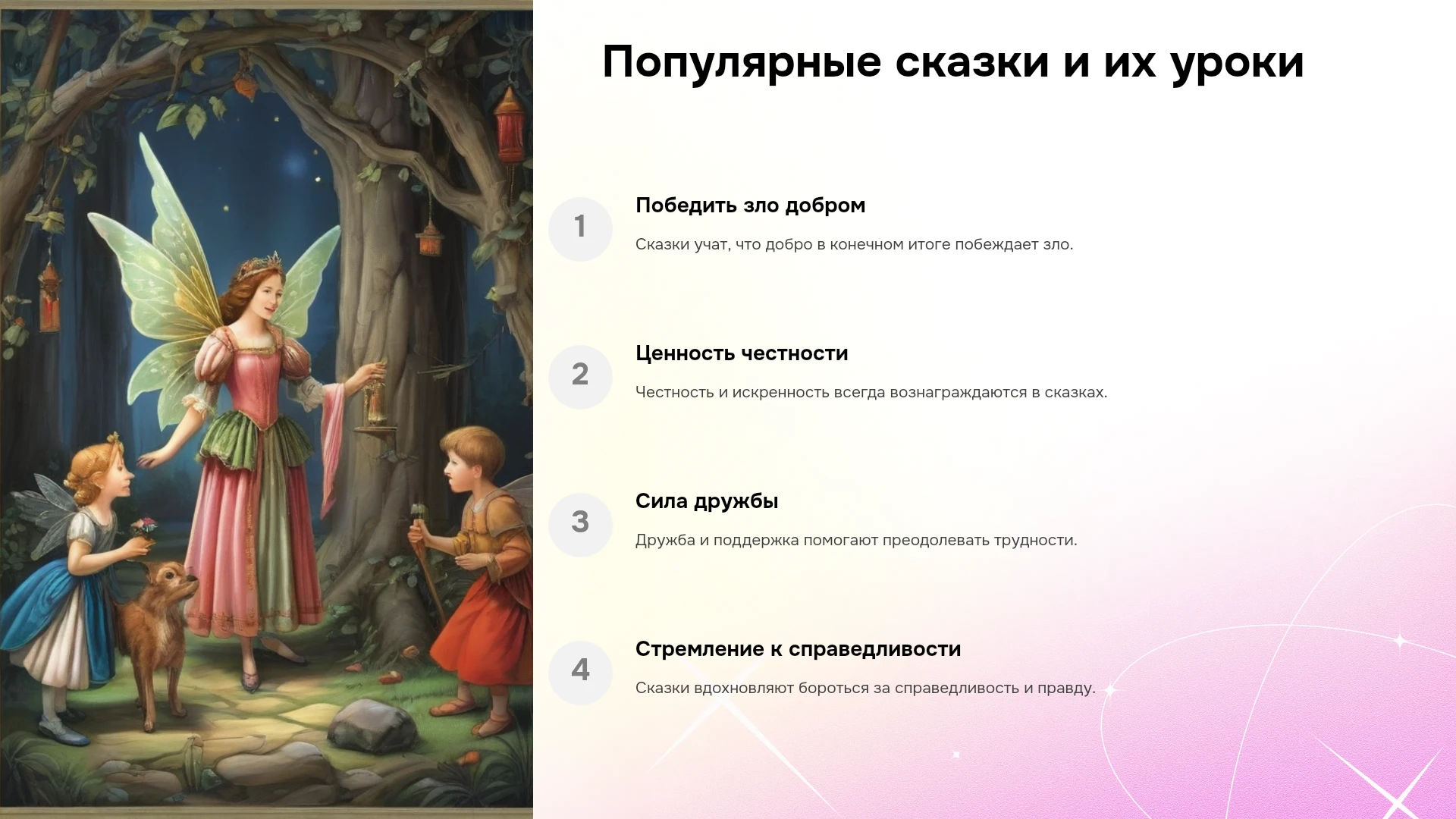 Популярные сказки и их уроки

1

Победить зло добром

Сказки учат, что добро в конечном итоге побеждает зло.

2

Ценность честности

Честность и искренность всегда вознаграждаются в сказках.

3

Сила дружбы

Дружба и поддержка помогают преодолевать трудности.

4

Стремление к справедливости

Сказки вдохновляют бороться за справедливость и правду.